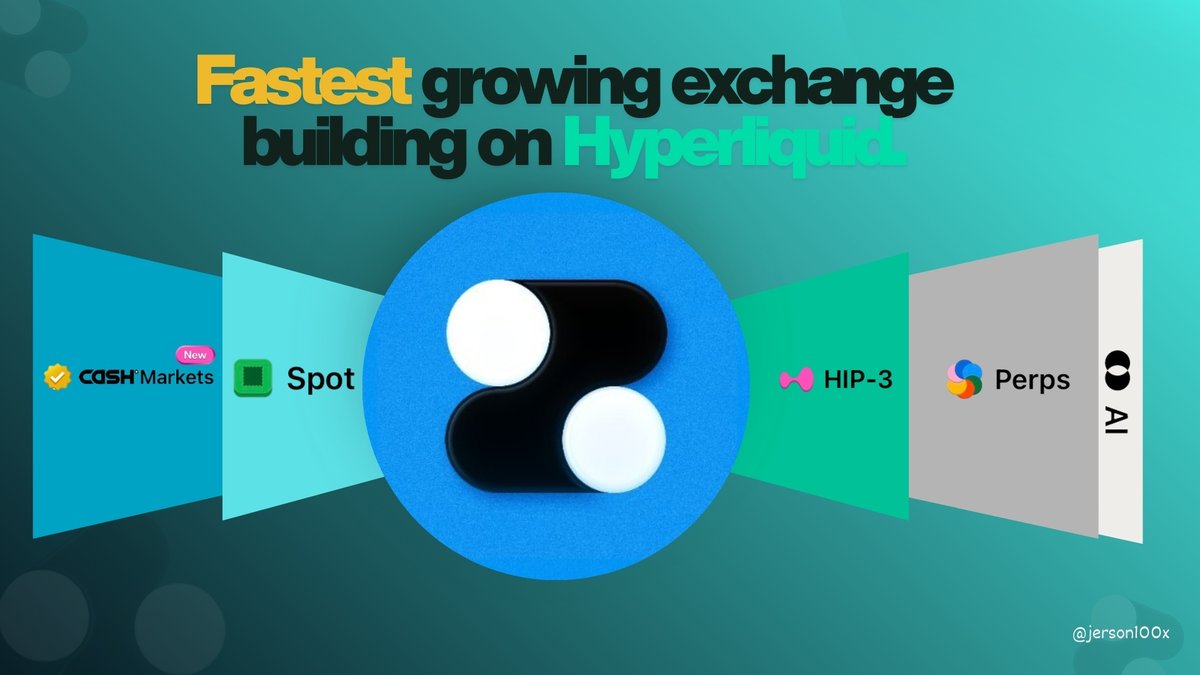 Fastest growing exchange building on Hyperliquid.

New
CASH Markets

Spot

HIP-3

Perps

AI

@jerson100x